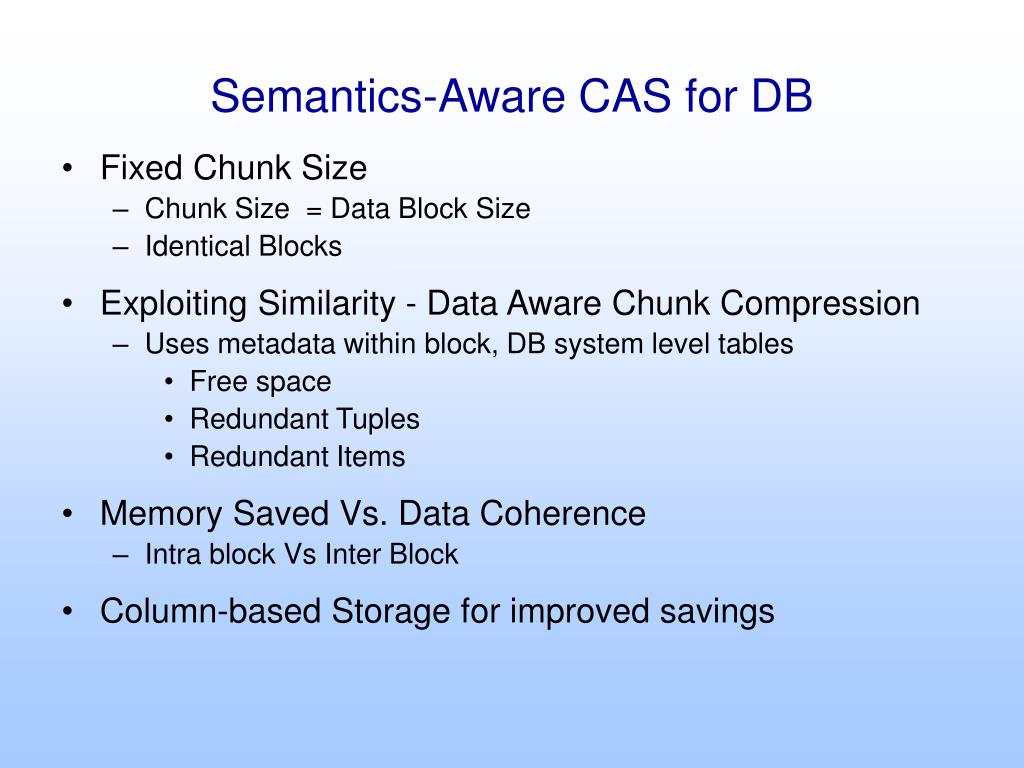 Semantics-Aware CAS for DB

• Fixed Chunk Size
  – Chunk Size = Data Block Size
  – Identical Blocks
• Exploiting Similarity - Data Aware Chunk Compression
  – Uses metadata within block, DB system level tables
    • Free space
    • Redundant Tuples
    • Redundant Items
• Memory Saved Vs. Data Coherence
  – Intra block Vs Inter Block
• Column-based Storage for improved savings